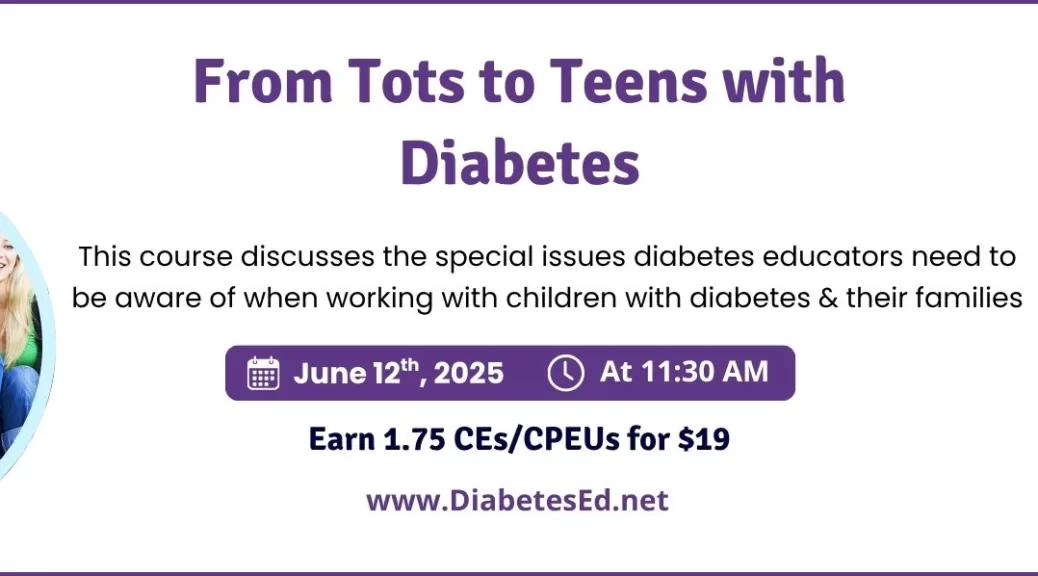 From Tots to Teens with Diabetes

This course discusses the special issues diabetes educators need to be aware of when working with children with diabetes & their families

June 12$^{th}$, 2025 At 11:30 AM

Earn 1.75 CEs/CPEUs for $19

www.DiabetesEd.net